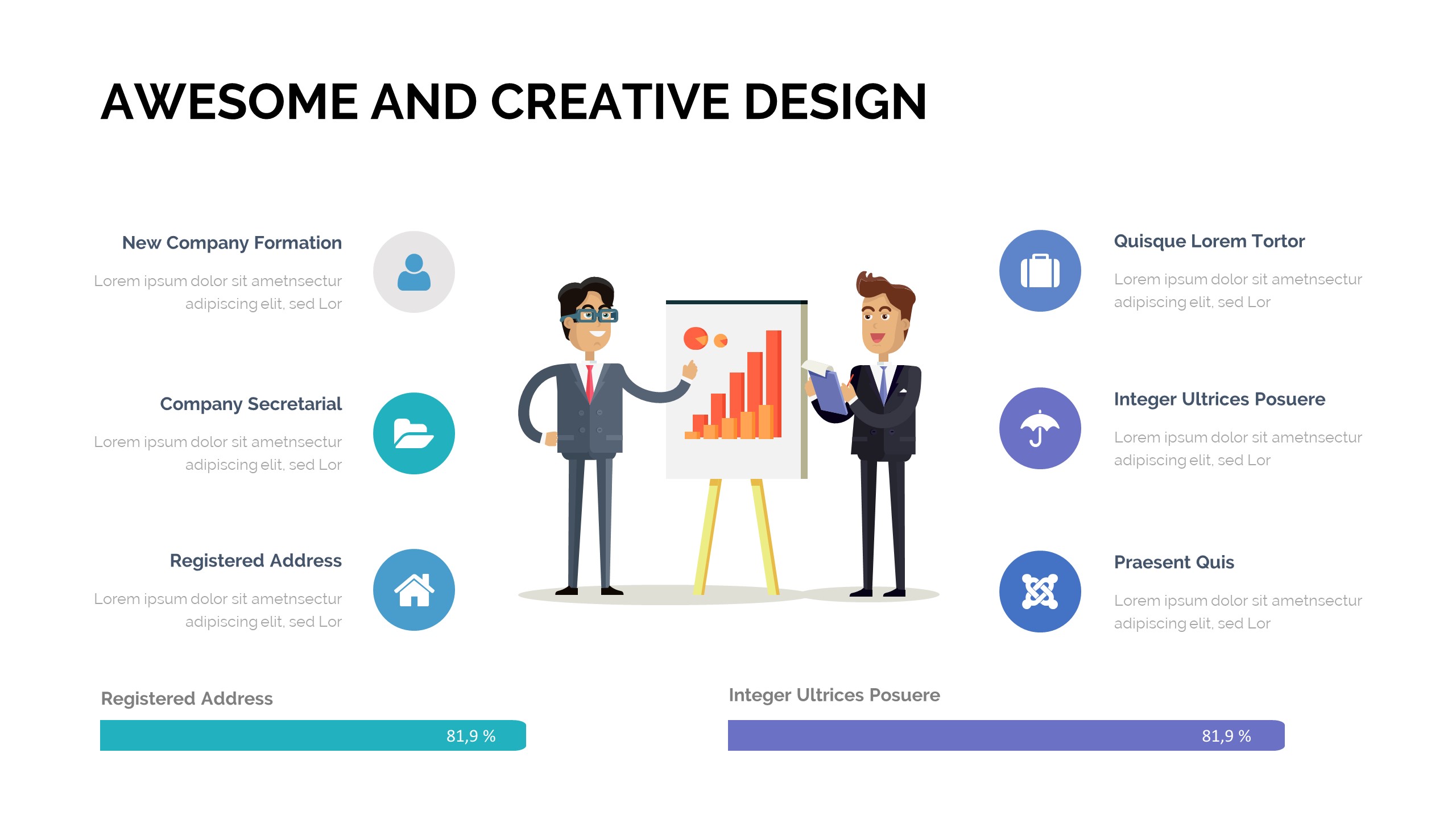 AWESOME AND CREATIVE DESIGN

New Company Formation

Lorem ipsum dolor sit ametnsectur adipiscing elit, sed Lor

Company Secretarial

Lorem ipsum dolor sit ametnsectur adipiscing elit, sed Lor

Registered Address

Lorem ipsum dolor sit ametnsectur adipiscing elit, sed Lor

Quisque Lorem Tortor

Lorem ipsum dolor sit ametnsectur adipiscing elit, sed Lor

Integer Ultrices Posuere

Lorem ipsum dolor sit ametnsectur adipiscing elit, sed Lor

Praesent Quis

Lorem ipsum dolor sit ametnsectur adipiscing elit, sed Lor

Registered Address

81,9 %

Integer Ultrices Posuere

81,9 %